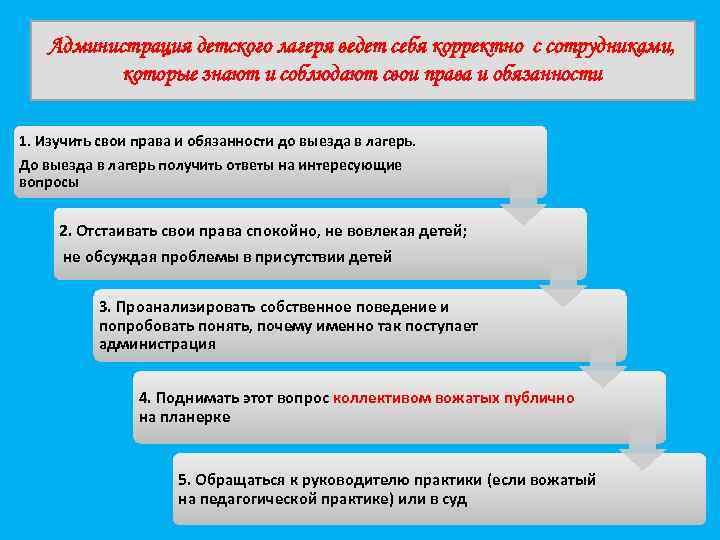 Администрация детского лагеря ведет себя корректно с сотрудниками, которые знают и соблюдают свои права и обязанности

1. Изучить свои права и обязанности до выезда в лагерь.

До выезда в лагерь получить ответы на интересующие вопросы

2. Отстаивать свои права спокойно, не вовлекая детей;

не обсуждая проблемы в присутствии детей

3. Проанализировать собственное поведение и попробовать понять, почему именно так поступает администрация

4. Поднимать этот вопрос коллективом вожатых публично на планерке

5. Обращаться к руководителю практики (если вожатый на педагогической практике) или в суд